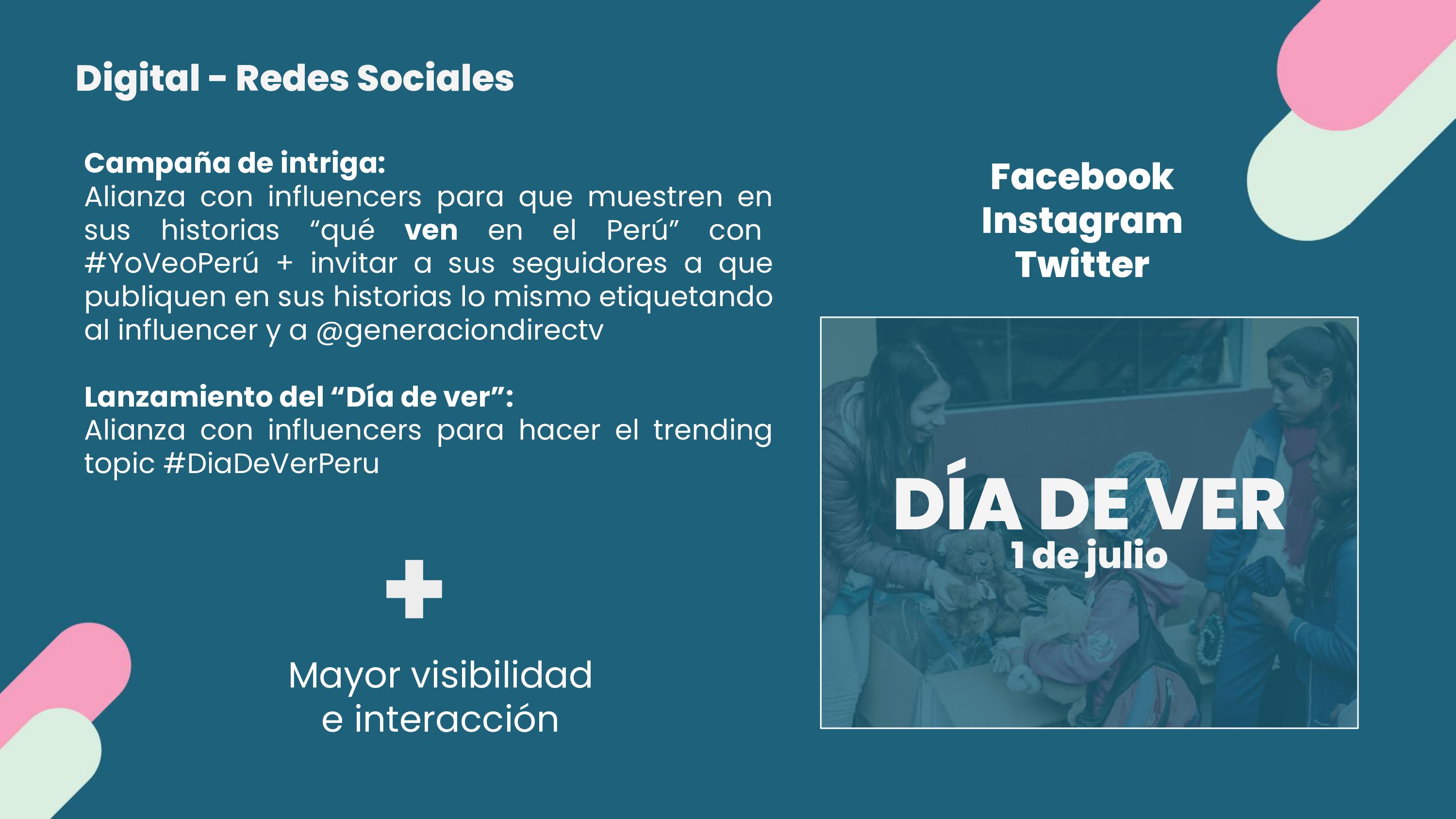 Digital - Redes Sociales

Campaña de intriga:
Alianza con influencers para que muestren en sus historias “qué ven en el Perú” con #YoVeoPerú + invitar a sus seguidores a que publiquen en sus historias lo mismo etiquetando al influencer y a @generaciondirectv

Lanzamiento del “Día de ver”:
Alianza con influencers para hacer el trending topic #DiaDeVerPeru

+

Mayor visibilidad
e interacción

Facebook
Instagram
Twitter

DÍA DE VER
1 de julio